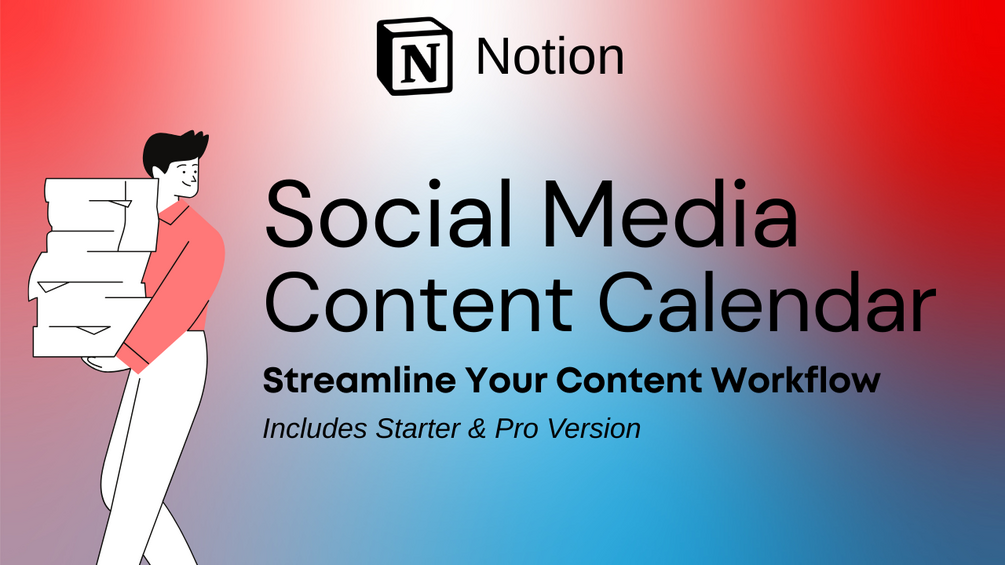 N Notion

Social Media Content Calendar

Streamline Your Content Workflow

Includes Starter & Pro Version